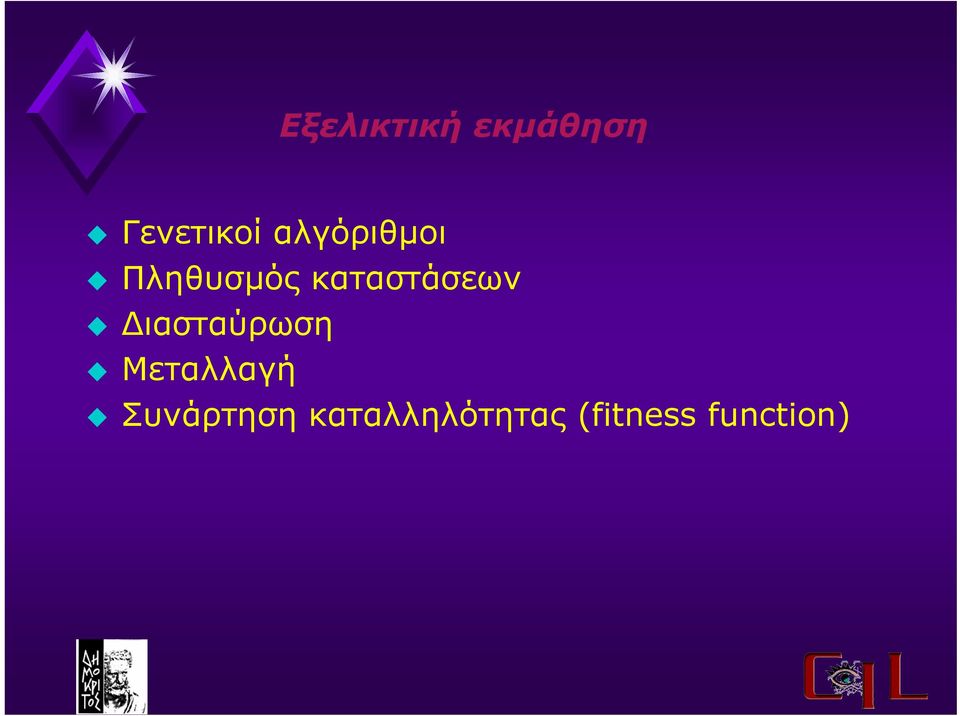 Εξελικτική εκμάθηση

Γενετικοί αλγόριθμοι
Πληθυσμός καταστάσεων
Διασταύρωση
Μεταλλαγή
Συνάρτηση καταλληλότητας (fitness function)

ΔΗΜΟΚΡΙΤΟΣ

CIL